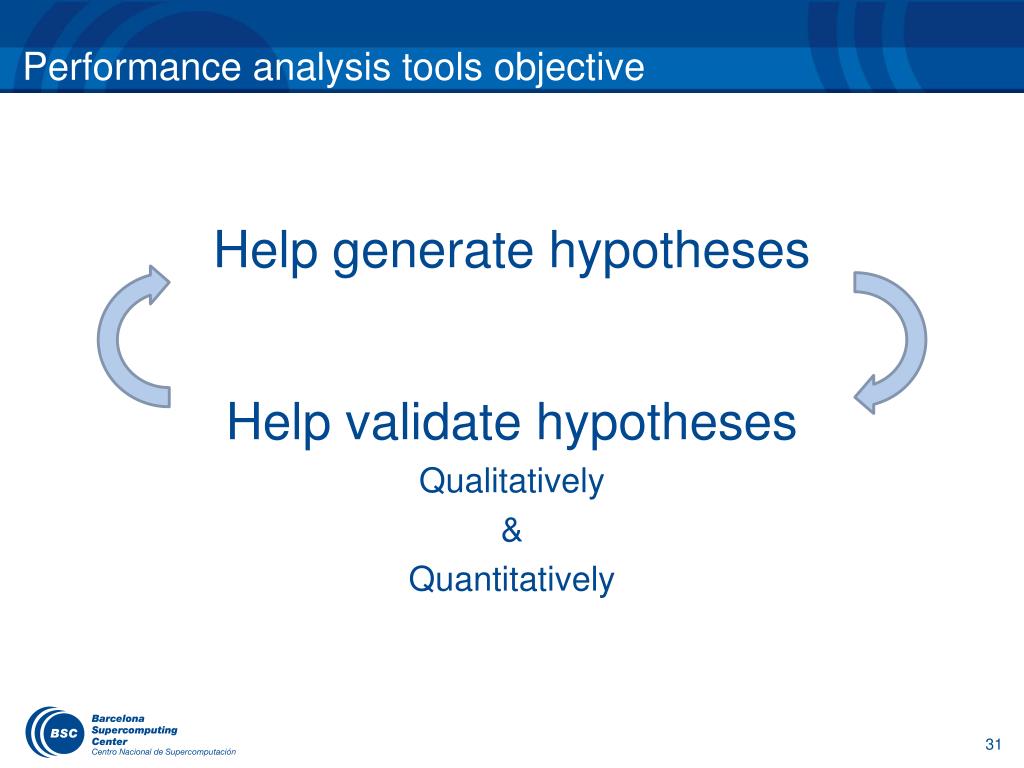 Performance analysis tools objective

Help generate hypotheses

Help validate hypotheses

Qualitatively

&

Quantitatively

BSC Barcelona Supercomputing Center
Centro Nacional de Supercomputación

31